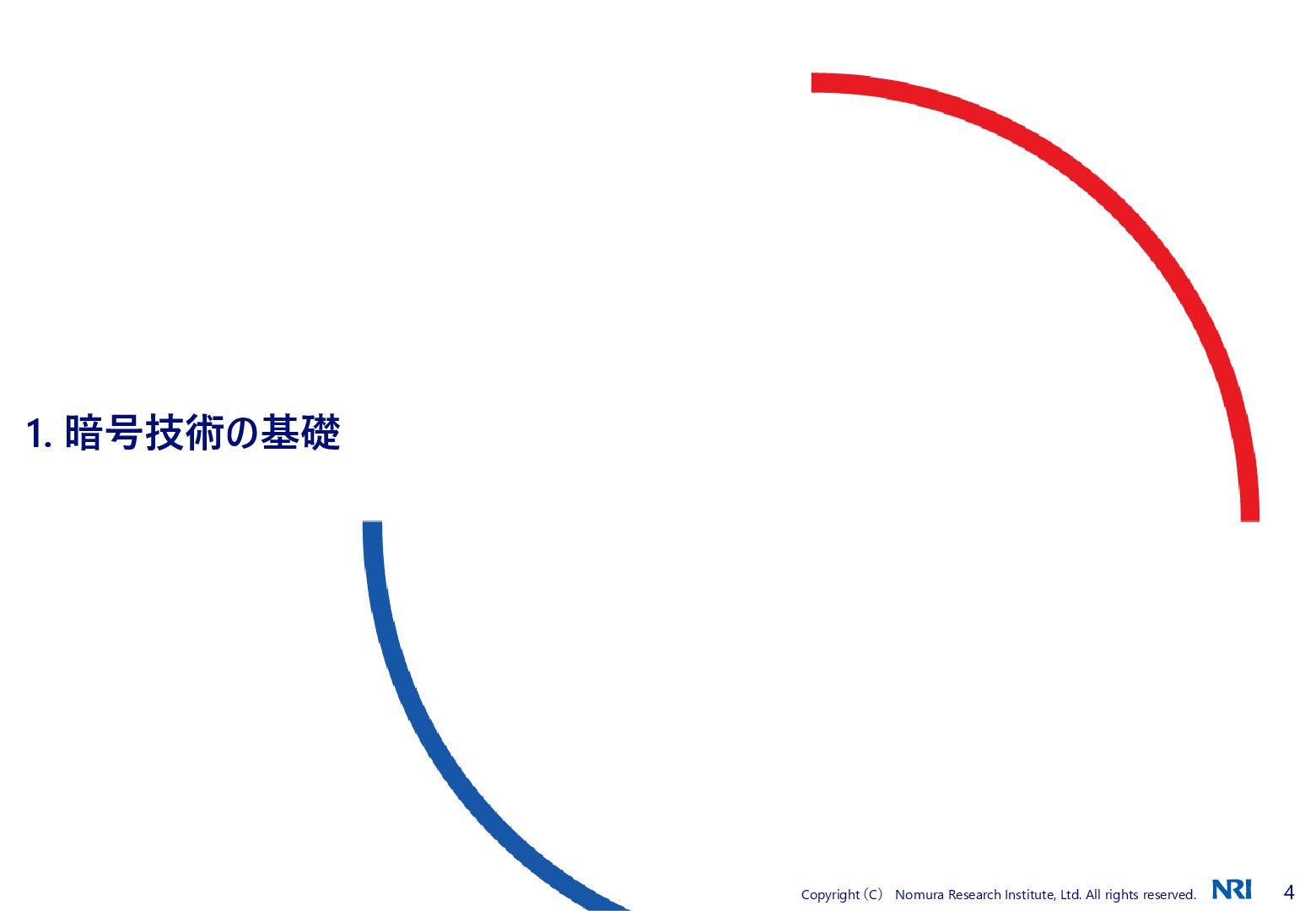 1. 暗号技術の基礎

Copyright（C） Nomura Research Institute, Ltd. All rights reserved. NRI 4